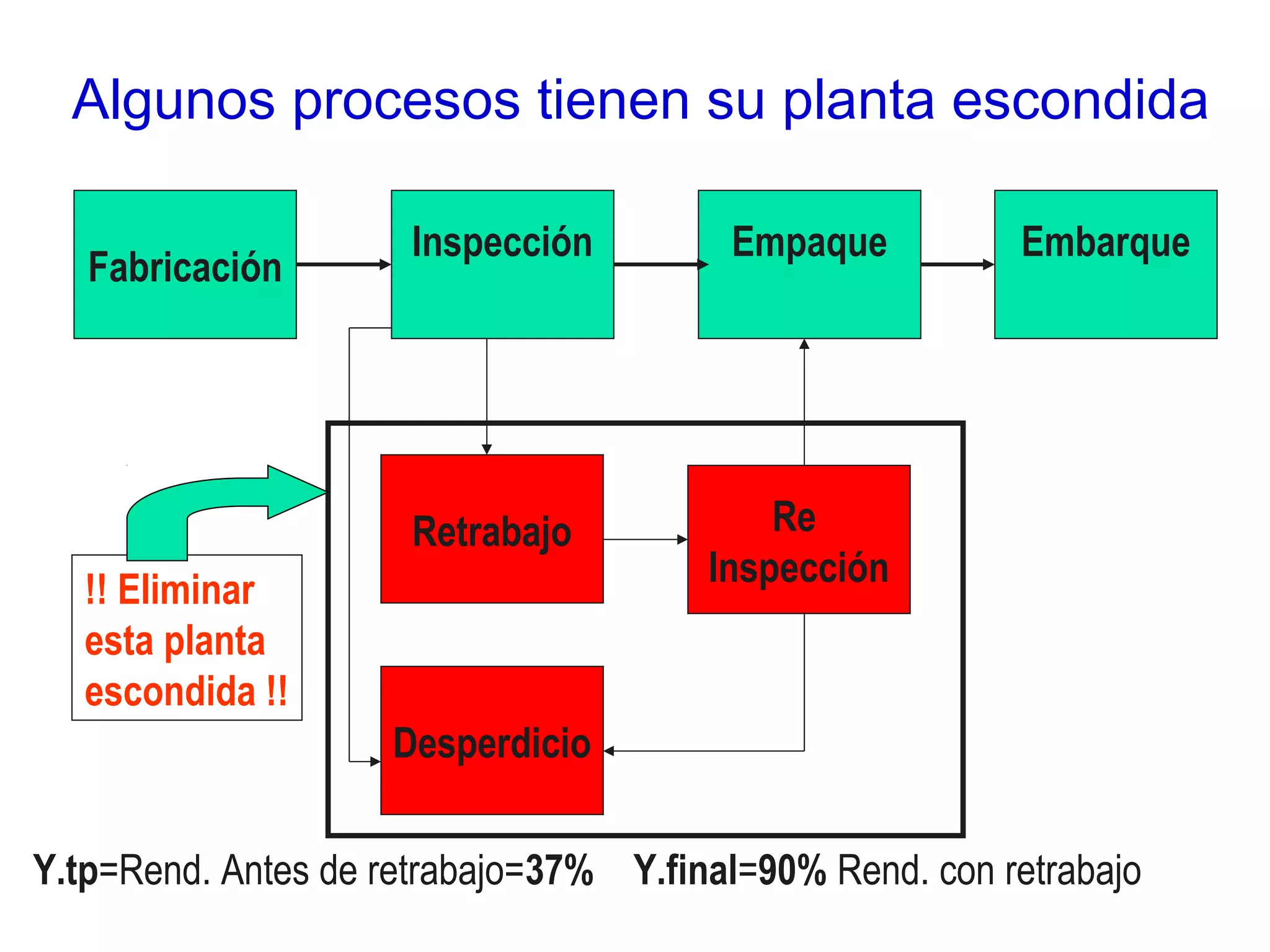 Algunos procesos tienen su planta escondida

Fabricación

Inspección

Empaque

Embarque

Retrabajo

Re Inspección

Desperdicio

!! Eliminar esta planta escondida !!

Y.tp=Rend. Antes de retrabajo=37%   Y.final=90% Rend. con retrabajo